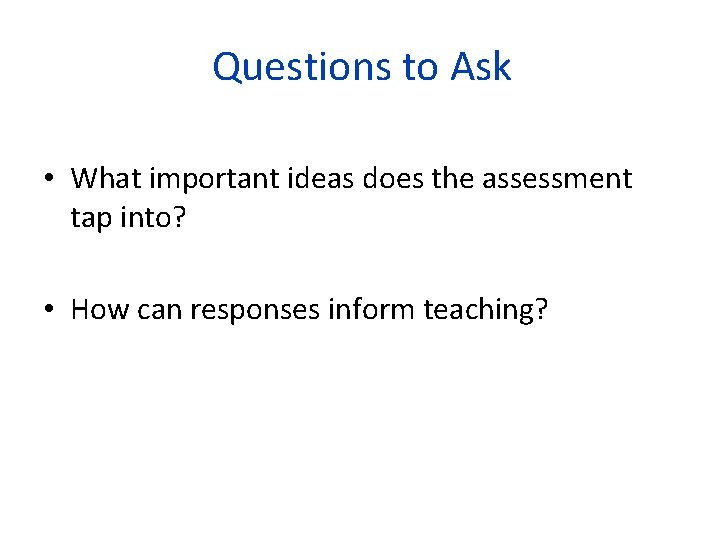 Questions to Ask

• What important ideas does the assessment tap into?

• How can responses inform teaching?